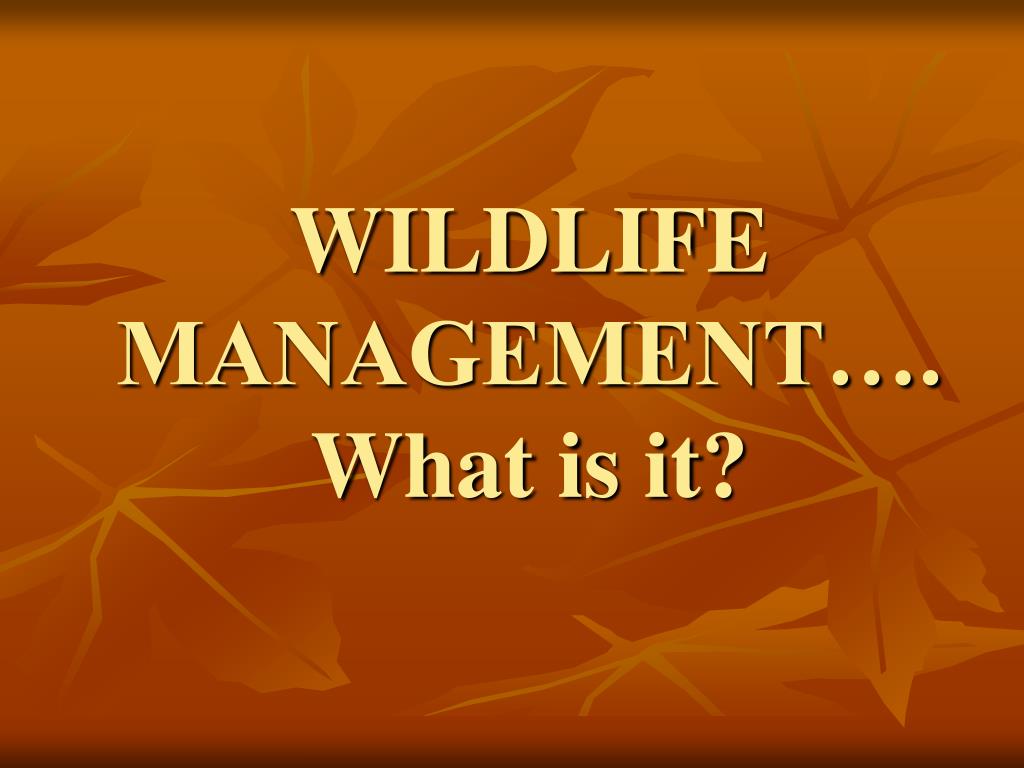 WILDLIFE MANAGEMENT….
What is it?